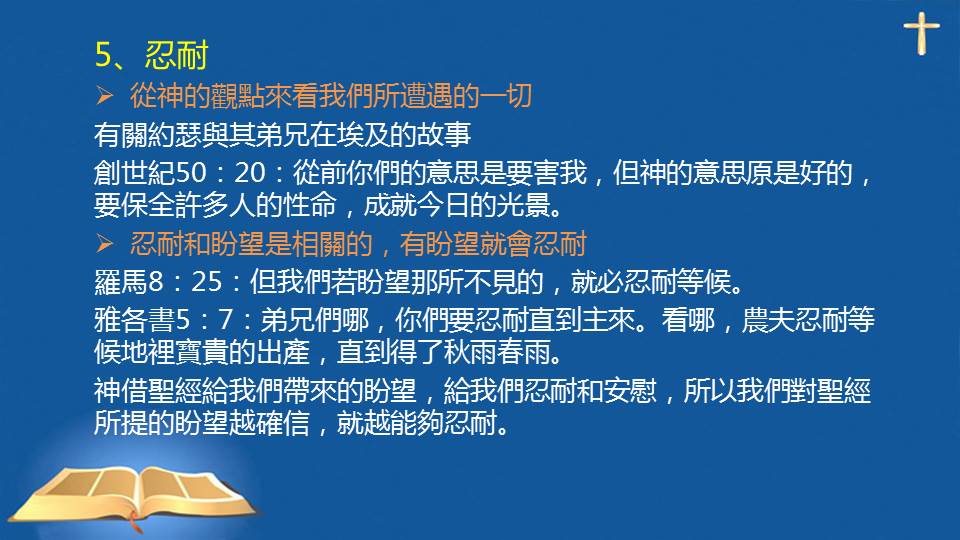 5、忍耐

➢ 從神的觀點來看我們所遭遇的一切

有關約瑟與其弟兄在埃及的故事

創世紀50：20：從前你們的意思是要害我，但神的意思原是好的，要保全許多人的性命，成就今日的光景。

➢ 忍耐和盼望是相關的，有盼望就會忍耐

羅馬8：25：但我們若盼望那所不見的，就必忍耐等候。

雅各書5：7：弟兄們哪，你們要忍耐直到主來。看哪，農夫忍耐等候地裡寶貴的出產，直到得了秋雨春雨。

神借聖經給我們帶來的盼望，給我們忍耐和安慰，所以我們對聖經所提的盼望越確信，就越能夠忍耐。